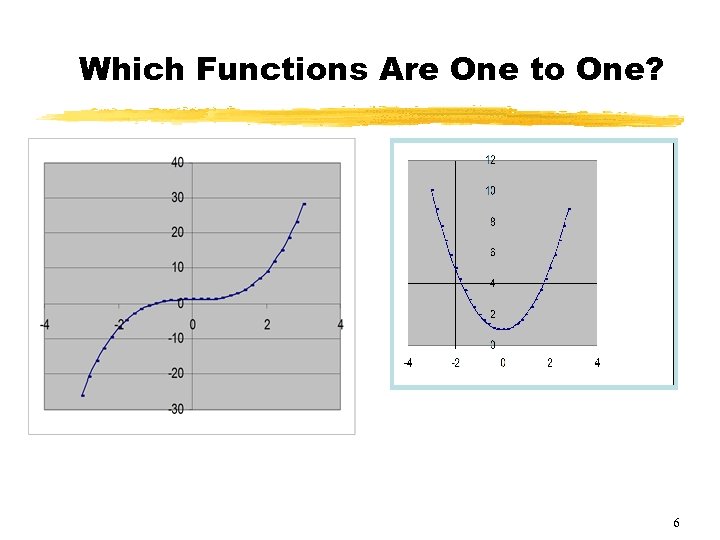 Which Functions Are One to One?

40
30
20
10
0
-10
-20
-30
-4
-2
0
2
4

12
10
8
6
4
2
0
-4
-2
0
2
4

6